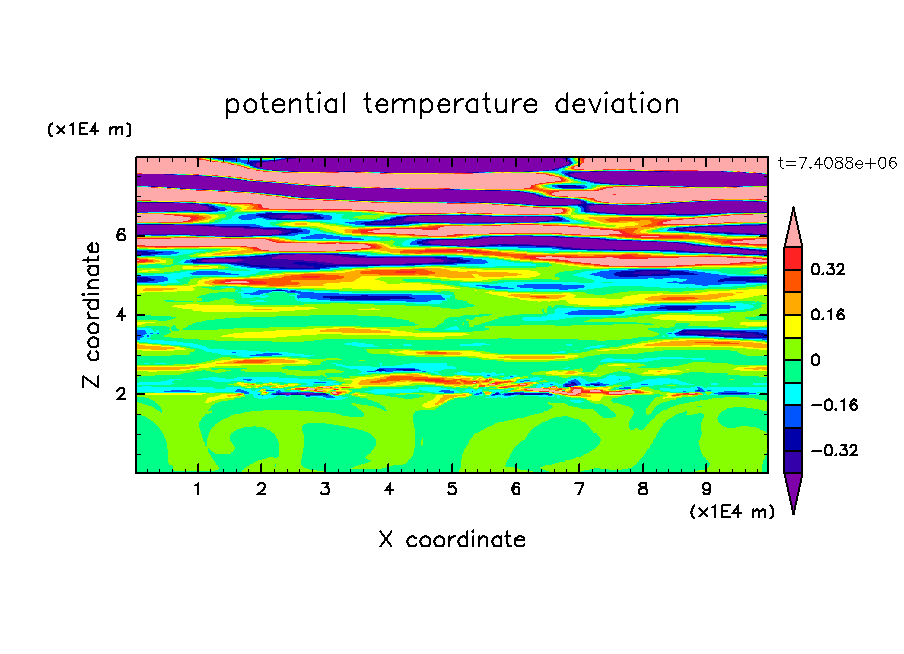 potential temperature deviation

(x1E4 m)

t=7.4088e+06

Z coordinate

6

4

2

0.32

0.16

0

−0.16

−0.32

1 2 3 4 5 6 7 8 9

(x1E4 m)

X coordinate